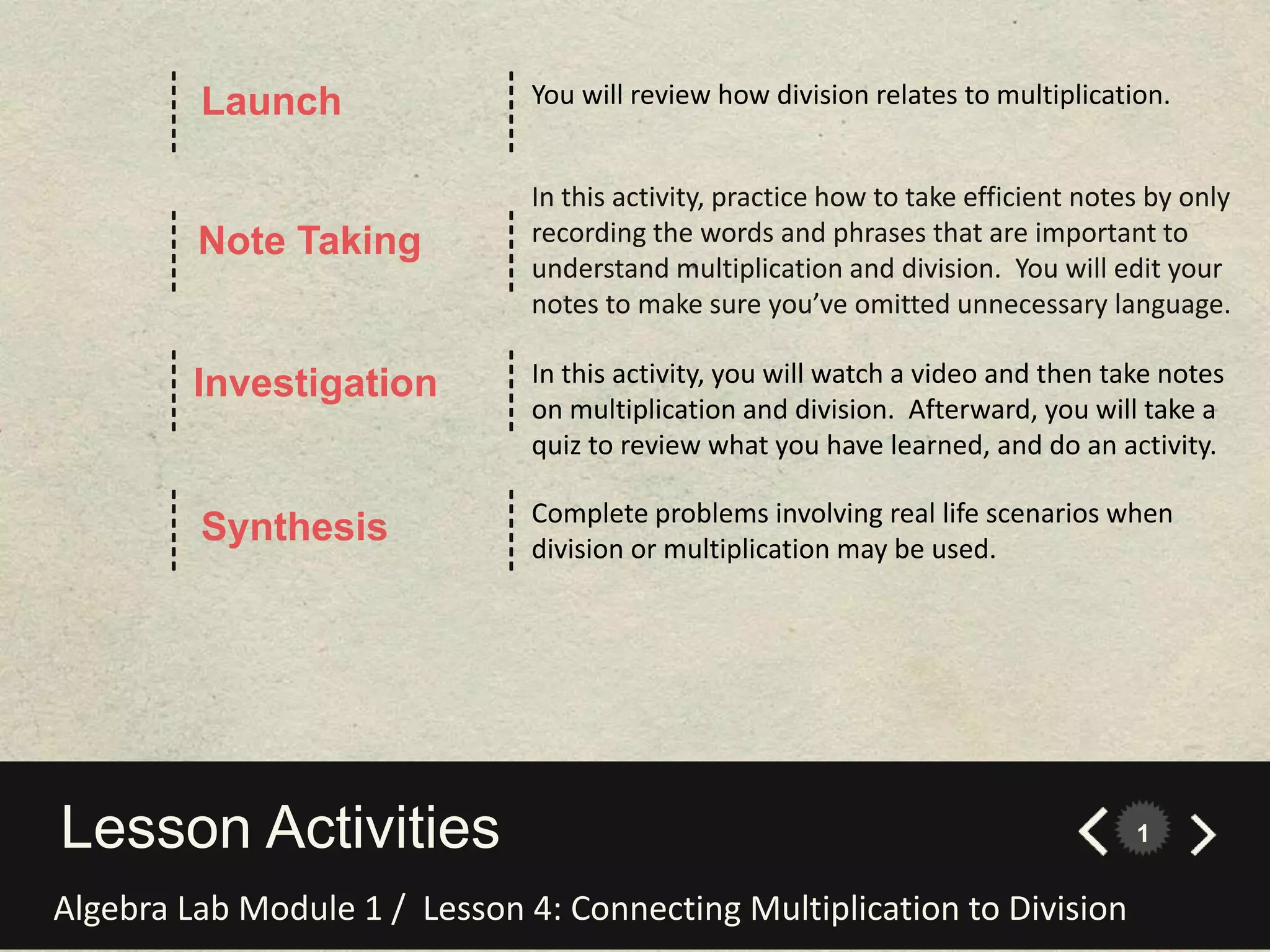 Launch

You will review how division relates to multiplication.

Note Taking

In this activity, practice how to take efficient notes by only recording the words and phrases that are important to understand multiplication and division.  You will edit your notes to make sure you've omitted unnecessary language.

Investigation

In this activity, you will watch a video and then take notes on multiplication and division.  Afterward, you will take a quiz to review what you have learned, and do an activity.

Synthesis

Complete problems involving real life scenarios when division or multiplication may be used.

Lesson Activities

1

Algebra Lab Module 1 /  Lesson 4: Connecting Multiplication to Division